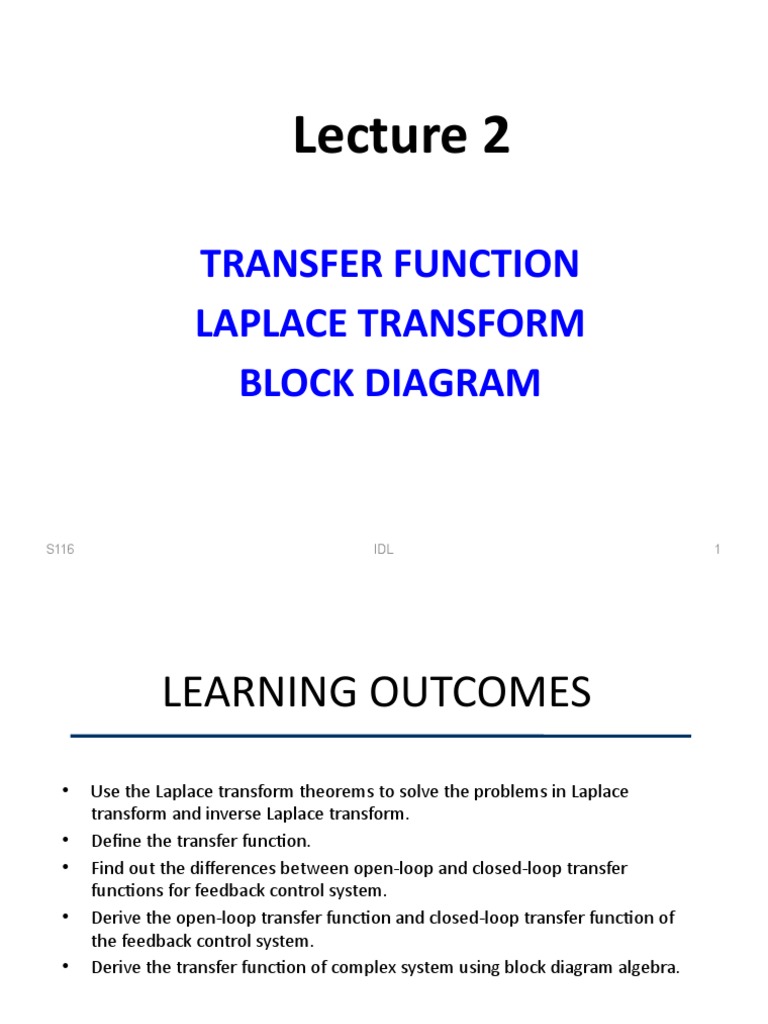 Lecture 2

TRANSFER FUNCTION
LAPLACE TRANSFORM
BLOCK DIAGRAM

S116 IDL 1

LEARNING OUTCOMES

• Use the Laplace transform theorems to solve the problems in Laplace transform and inverse Laplace transform.
• Define the transfer function.
• Find out the differences between open-loop and closed-loop transfer functions for feedback control system.
• Derive the open-loop transfer function and closed-loop transfer function of the feedback control system.
• Derive the transfer function of complex system using block diagram algebra.